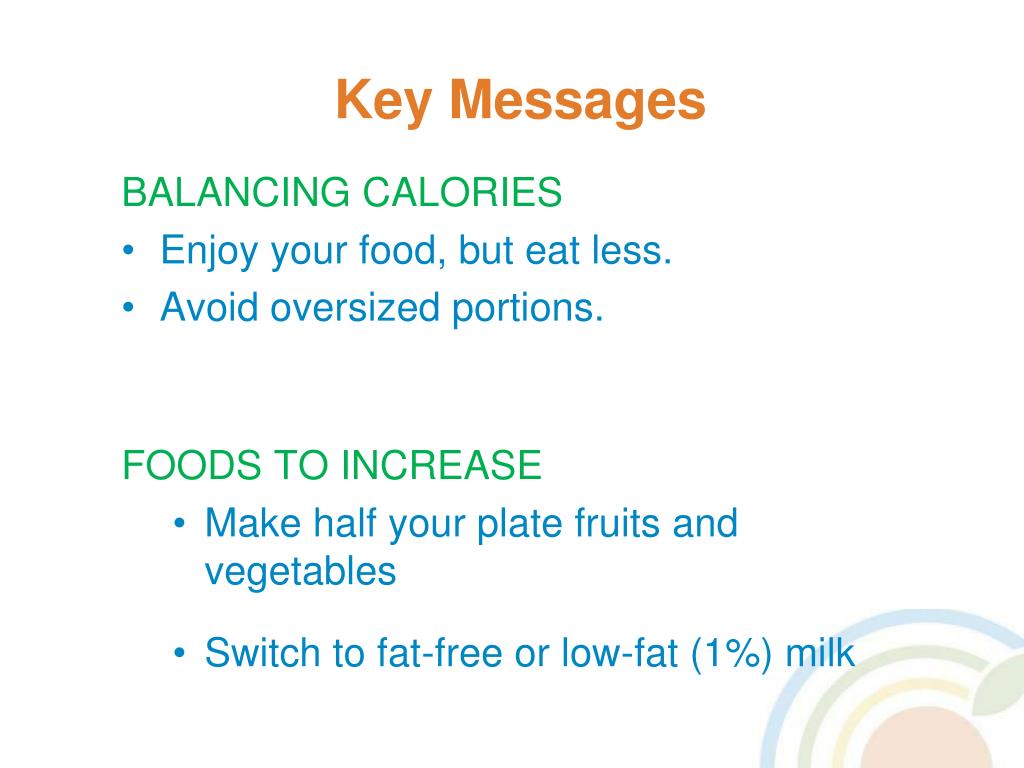 Key Messages

BALANCING CALORIES
• Enjoy your food, but eat less.
• Avoid oversized portions.

FOODS TO INCREASE
• Make half your plate fruits and vegetables

• Switch to fat-free or low-fat (1%) milk